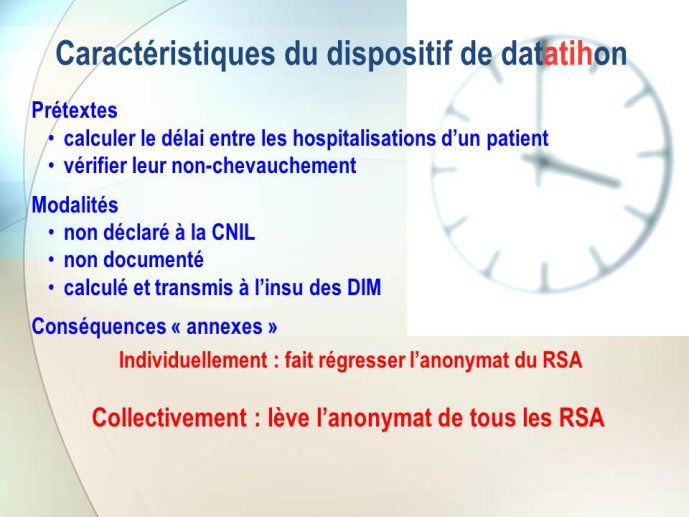 Caractéristiques du dispositif de datatihon

Prétextes
• calculer le délai entre les hospitalisations d'un patient
• vérifier leur non-chevauchement

Modalités
• non déclaré à la CNIL
• non documenté
• calculé et transmis à l'insu des DIM

Conséquences « annexes »

Individuellement : fait régresser l'anonymat du RSA

Collectivement : lève l'anonymat de tous les RSA